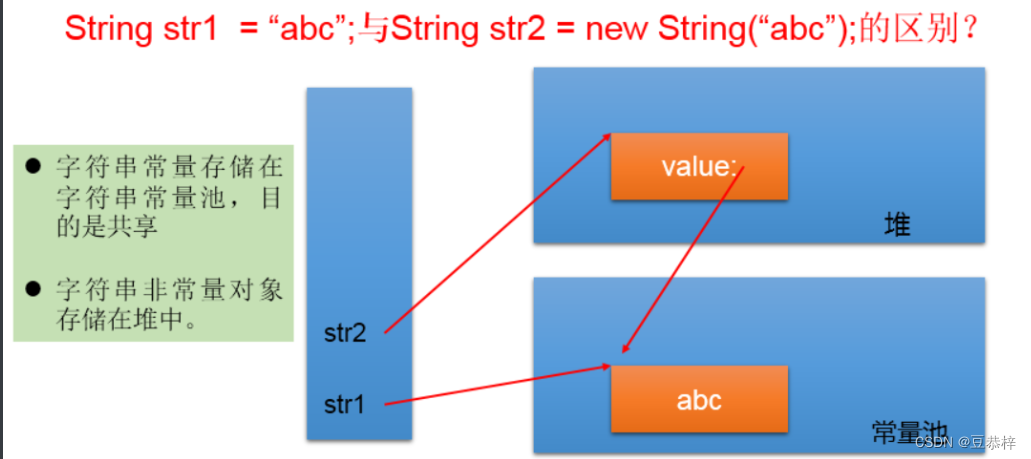 String str1 = “abc”;与String str2 = new String(“abc”);的区别？

● 字符串常量存储在字符串常量池，目的是共享

● 字符串非常量对象存储在堆中。

str2

str1

value:

堆

abc

常量池

CSDN @豆恭梓